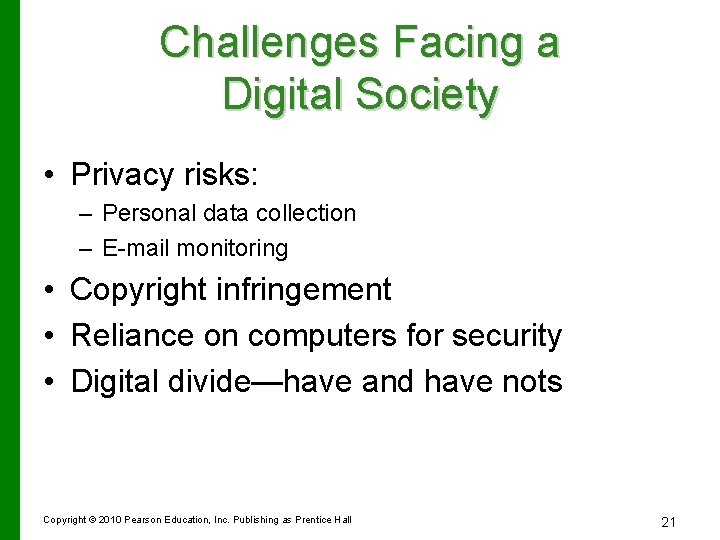 Challenges Facing a Digital Society

• Privacy risks:
  – Personal data collection
  – E-mail monitoring
• Copyright infringement
• Reliance on computers for security
• Digital divide—have and have nots

Copyright © 2010 Pearson Education, Inc. Publishing as Prentice Hall

21